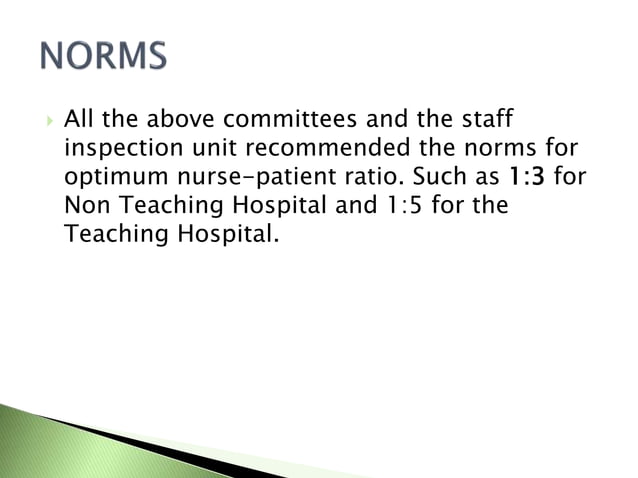 NORMS

All the above committees and the staff inspection unit recommended the norms for optimum nurse-patient ratio. Such as 1:3 for Non Teaching Hospital and 1:5 for the Teaching Hospital.